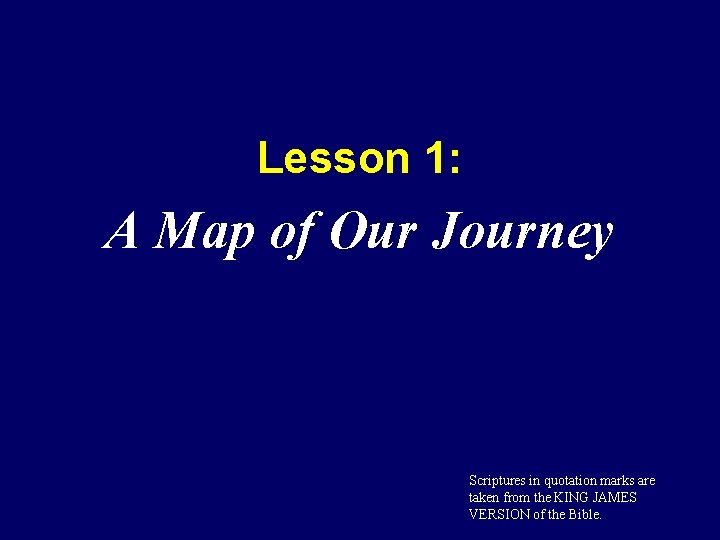 Lesson 1:

A Map of Our Journey

Scriptures in quotation marks are taken from the KING JAMES VERSION of the Bible.